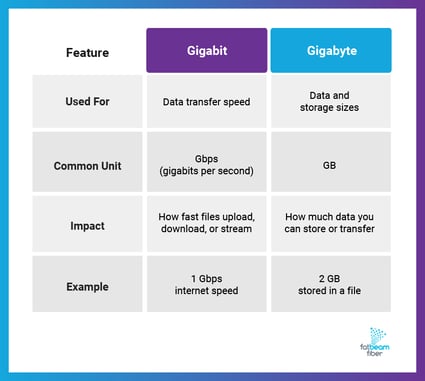 | Feature | Gigabit | Gigabyte |
|---|---|---|
| Used For | Data transfer speed | Data and storage sizes |
| Common Unit | Gbps (gigabits per second) | GB |
| Impact | How fast files upload, download, or stream | How much data you can store or transfer |
| Example | 1 Gbps internet speed | 2 GB stored in a file |

fatbeam fiber